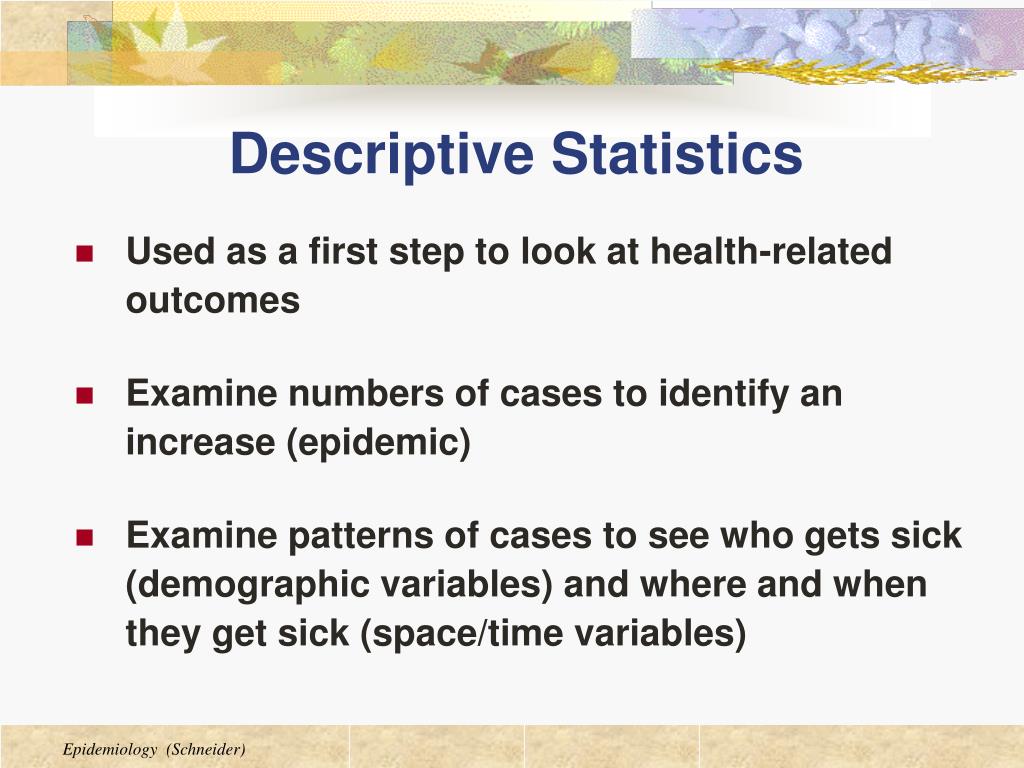 Descriptive Statistics

Used as a first step to look at health-related outcomes

Examine numbers of cases to identify an increase (epidemic)

Examine patterns of cases to see who gets sick (demographic variables) and where and when they get sick (space/time variables)

Epidemiology (Schneider)